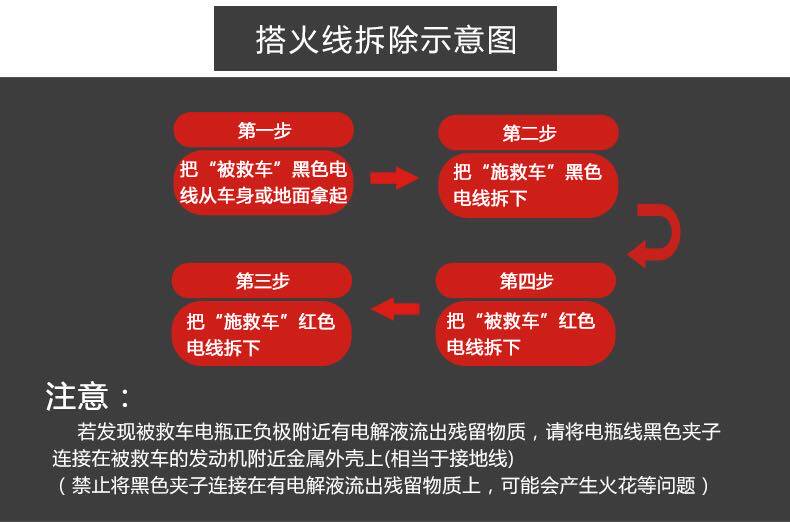 搭火线拆除示意图

第一步
把“被救车”黑色电线从车身或地面拿起

第二步
把“施救车”黑色电线拆下

第三步
把“施救车”红色电线拆下

第四步
把“被救车”红色电线拆下

注意：
若发现被救车电瓶正负极附近有电解液流出残留物质，请将电瓶线黑色夹子连接在被救车的发动机附近金属外壳上(相当于接地线)
（禁止将黑色夹子连接在有电解液流出残留物质上，可能会产生火花等问题）